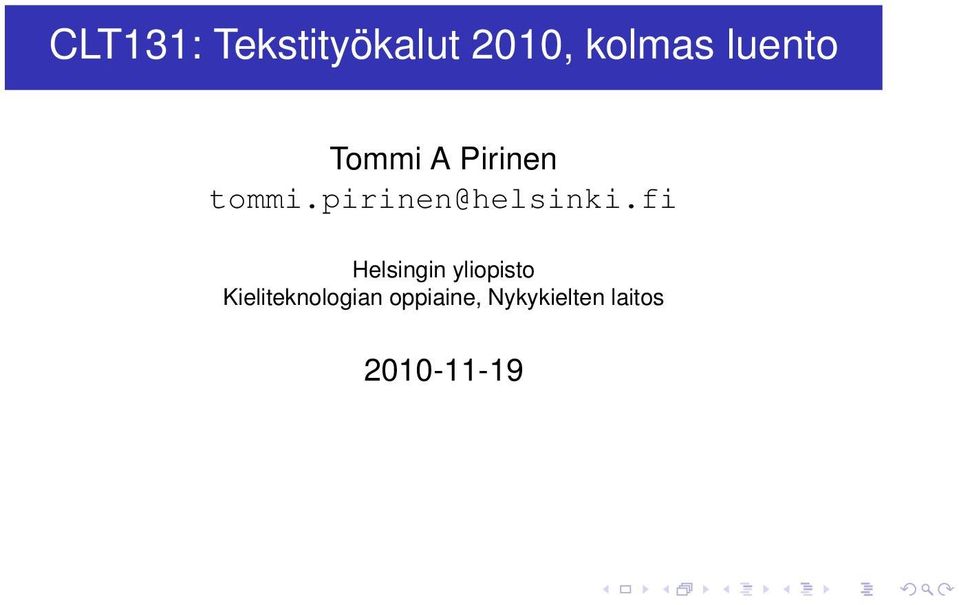 CLT131: Tekstityökalut 2010, kolmas luento

Tommi A Pirinen
tommi.pirinen@helsinki.fi

Helsingin yliopisto
Kieliteknologian oppiaine, Nykykielten laitos

2010-11-19